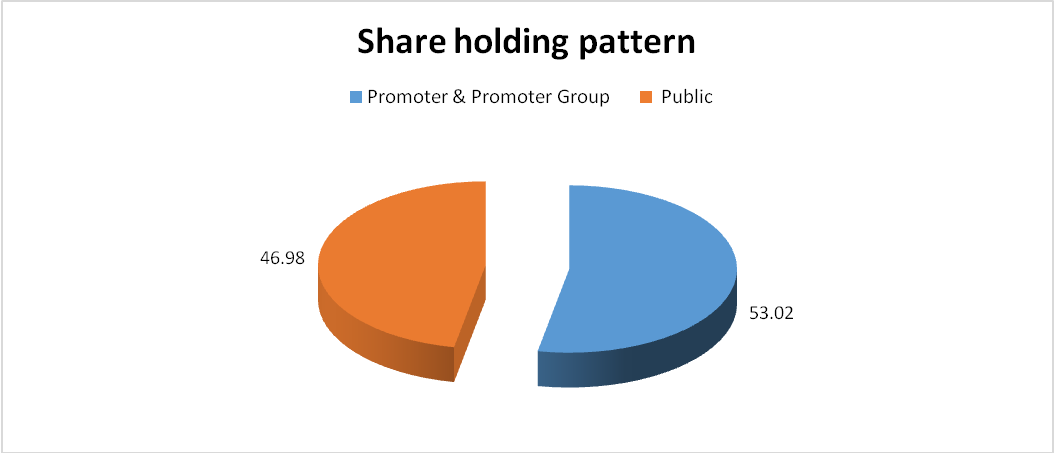 Share holding pattern

Promoter & Promoter Group Public

46.98

53.02